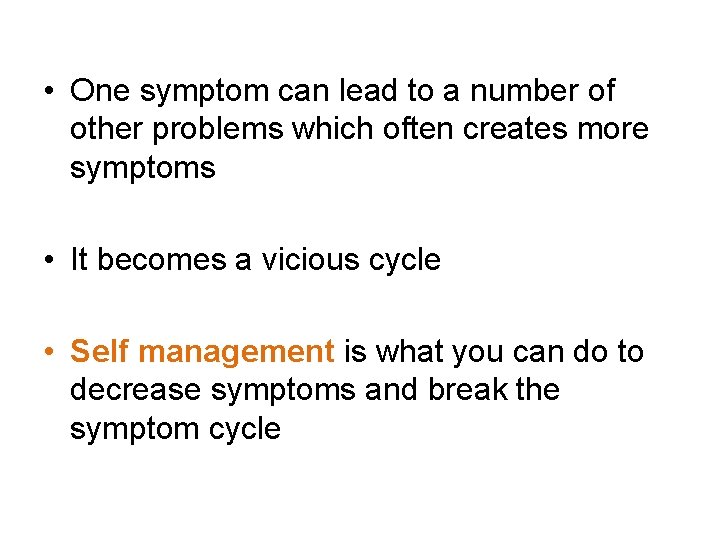 • One symptom can lead to a number of other problems which often creates more symptoms

• It becomes a vicious cycle

• Self management is what you can do to decrease symptoms and break the symptom cycle